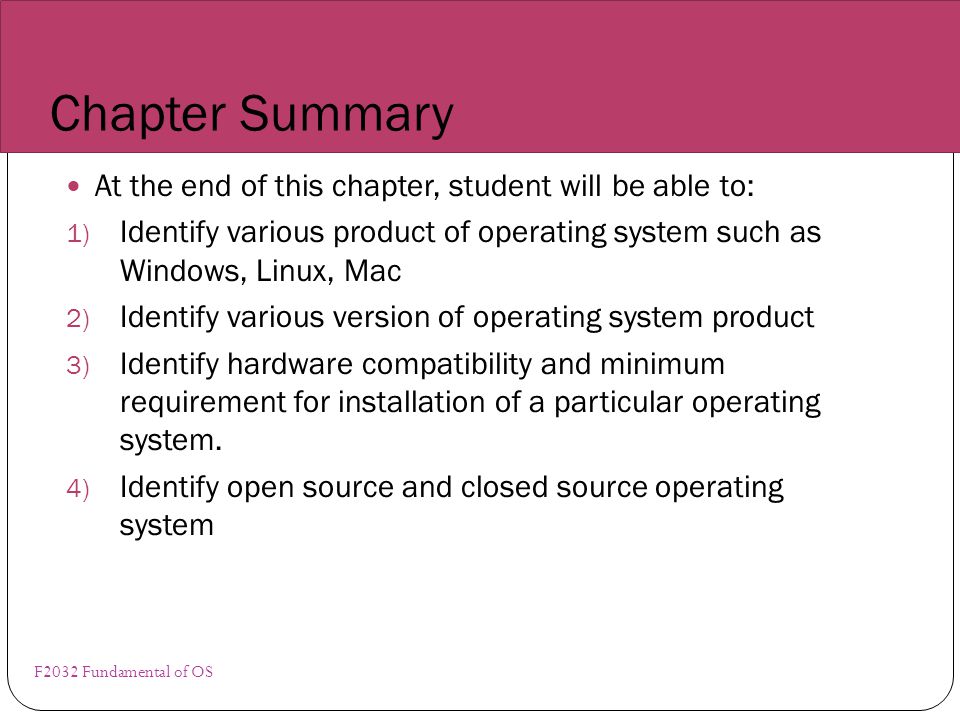 Chapter Summary

• At the end of this chapter, student will be able to:

1) Identify various product of operating system such as Windows, Linux, Mac

2) Identify various version of operating system product

3) Identify hardware compatibility and minimum requirement for installation of a particular operating system.

4) Identify open source and closed source operating system

F2032 Fundamental of OS